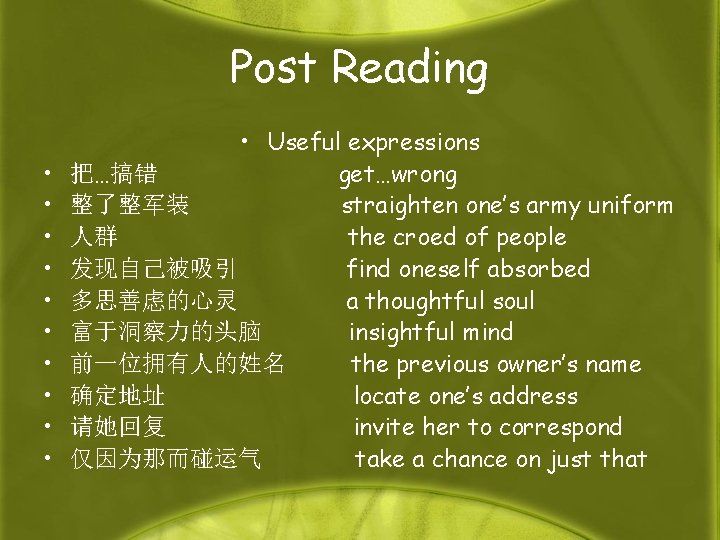 Post Reading

• Useful expressions

• 把…搞错 get…wrong
• 整了整军装 straighten one's army uniform
• 人群 the croed of people
• 发现自己被吸引 find oneself absorbed
• 多思善虑的心灵 a thoughtful soul
• 富于洞察力的头脑 insightful mind
• 前一位拥有人的姓名 the previous owner's name
• 确定地址 locate one's address
• 请她回复 invite her to correspond
• 仅因为那而碰运气 take a chance on just that